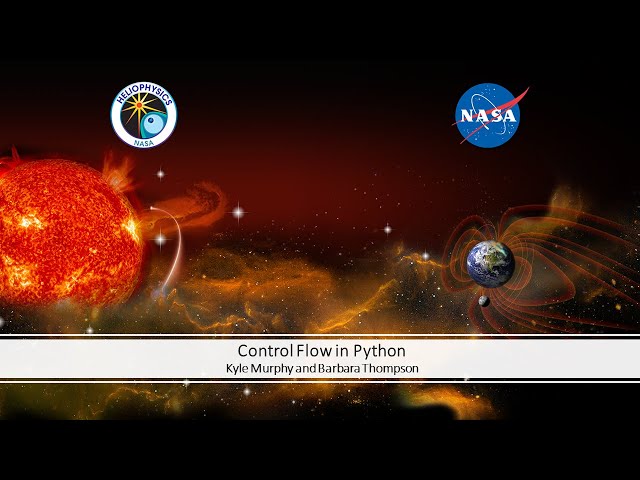 HELIOPHYSICS
NASA

NASA

Control Flow in Python
Kyle Murphy and Barbara Thompson